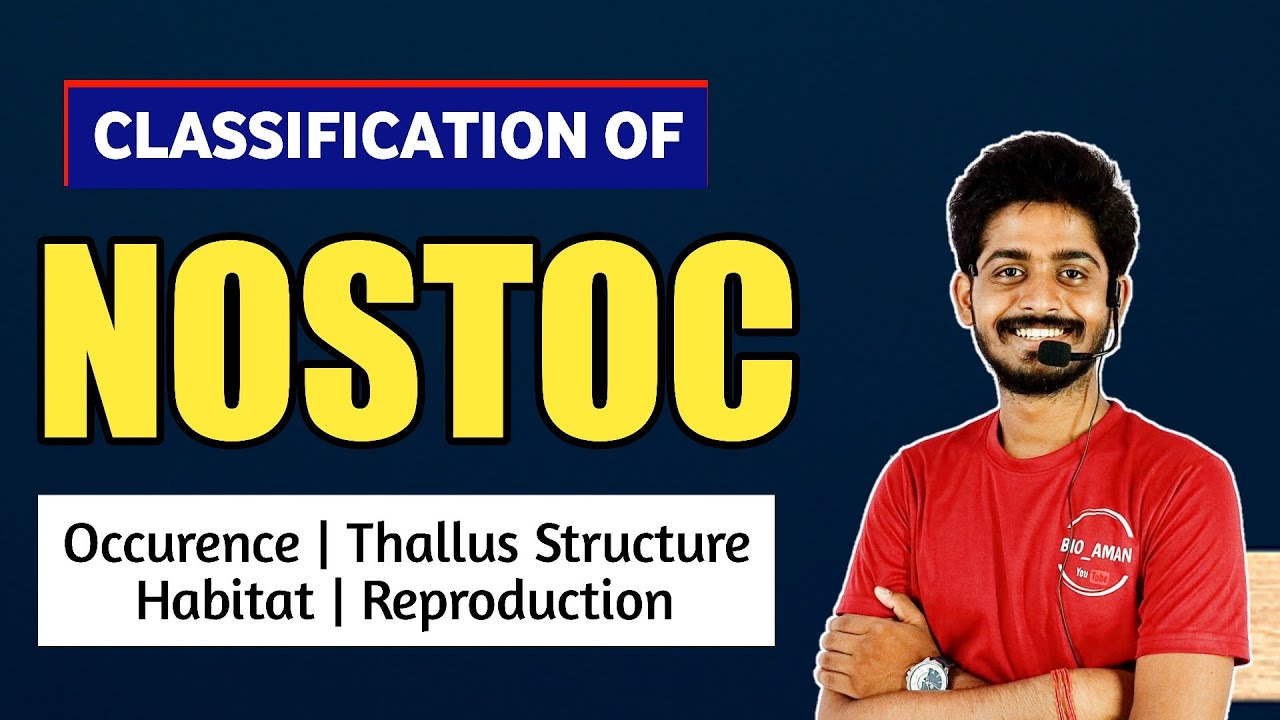 CLASSIFICATION OF

NOSTOC

Occurence | Thallus Structure
Habitat | Reproduction

BIO_AMAN
YouTube